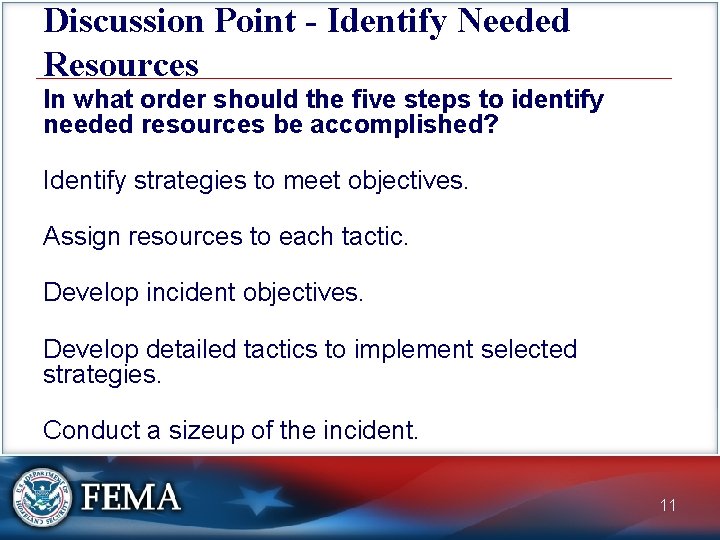 Discussion Point - Identify Needed Resources

In what order should the five steps to identify needed resources be accomplished?

Identify strategies to meet objectives.

Assign resources to each tactic.

Develop incident objectives.

Develop detailed tactics to implement selected strategies.

Conduct a sizeup of the incident.

U.S. DEPARTMENT OF HOMELAND SECURITY

FEMA

11